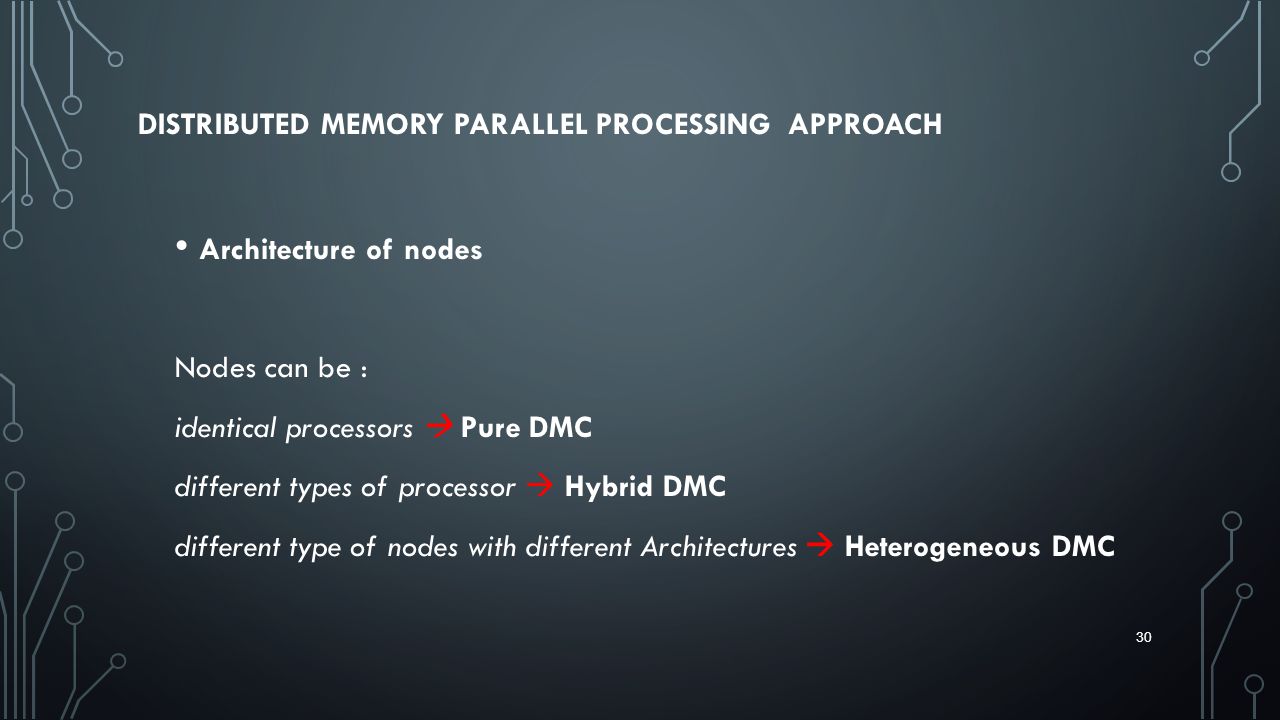 DISTRIBUTED MEMORY PARALLEL PROCESSING APPROACH

• Architecture of nodes

Nodes can be :

identical processors → Pure DMC

different types of processor → Hybrid DMC

different type of nodes with different Architectures → Heterogeneous DMC

30